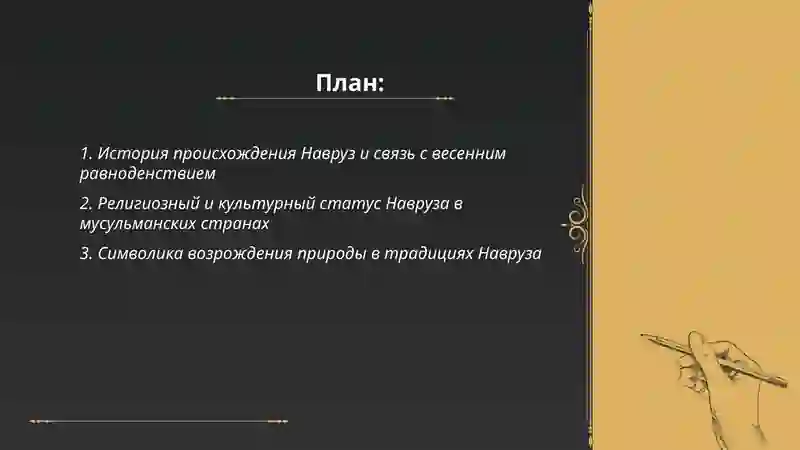 План:

1. История происхождения Навруз и связь с весенним равноденствием

2. Религиозный и культурный статус Навруза в мусульманских странах

3. Символика возрождения природы в традициях Навруза